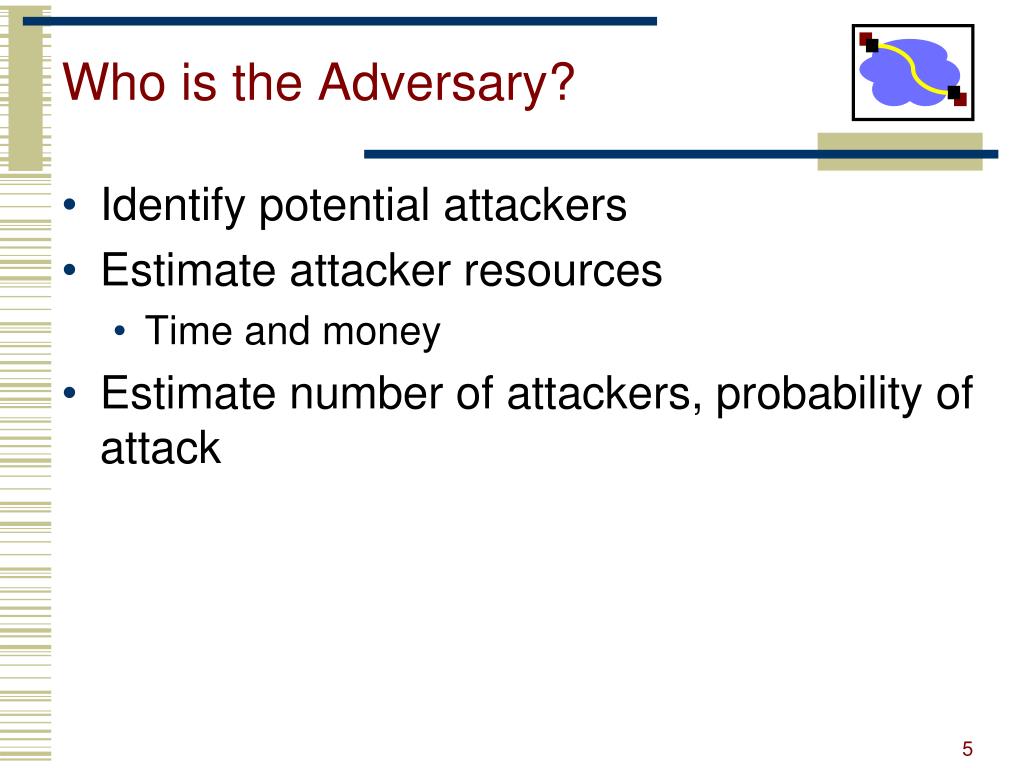 Who is the Adversary?

• Identify potential attackers
• Estimate attacker resources
  • Time and money
• Estimate number of attackers, probability of attack

5